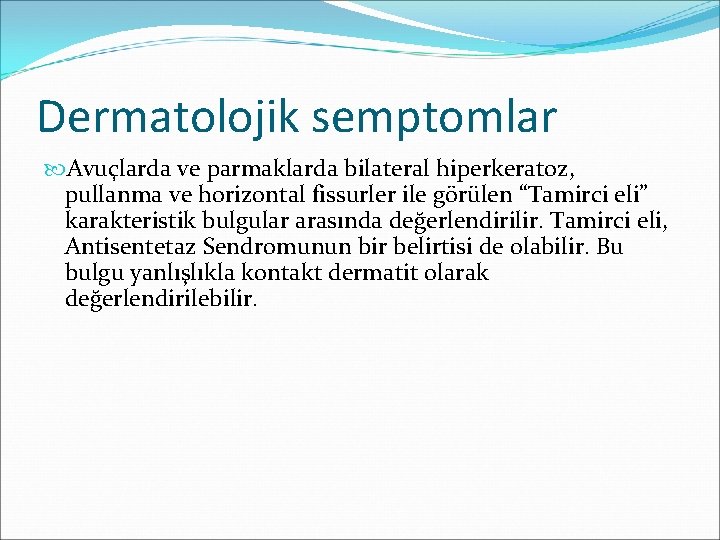 Dermatolojik semptomlar

Avuçlarda ve parmaklarda bilateral hiperkeratoz, pullanma ve horizontal fissurler ile görülen “Tamirci eli” karakteristik bulgular arasında değerlendirilir. Tamirci eli, Antisentetaz Sendromunun bir belirtisi de olabilir. Bu bulgu yanlışlıkla kontakt dermatit olarak değerlendirilebilir.